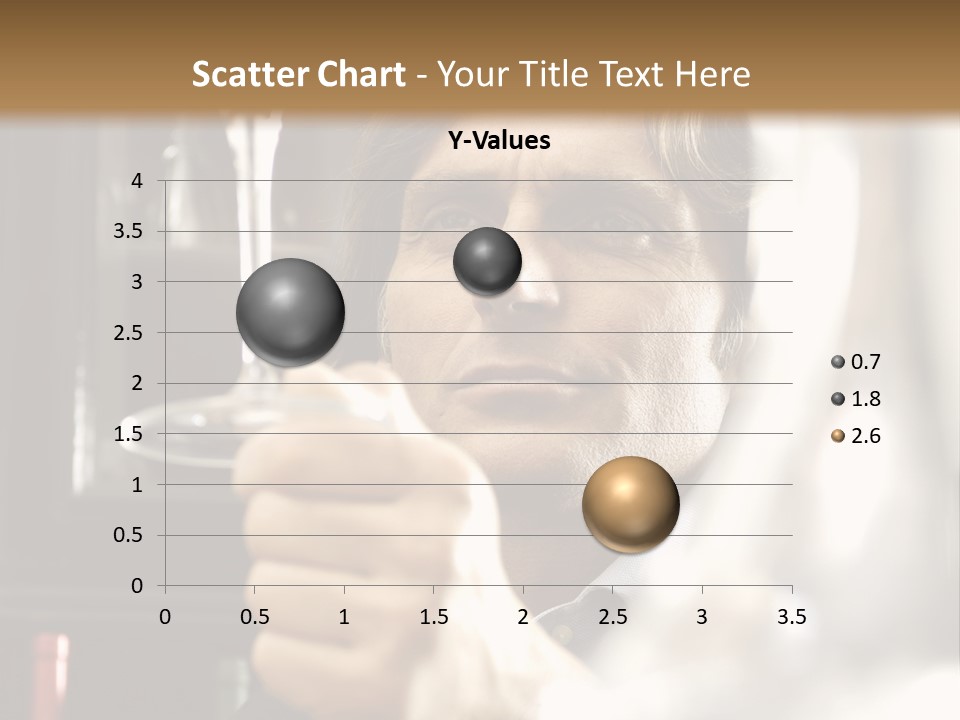 Scatter Chart - Your Title Text Here

Y-Values

4
3.5
3
2.5
2
1.5
1
0.5
0

0 0.5 1 1.5 2 2.5 3 3.5

0.7
1.8
2.6